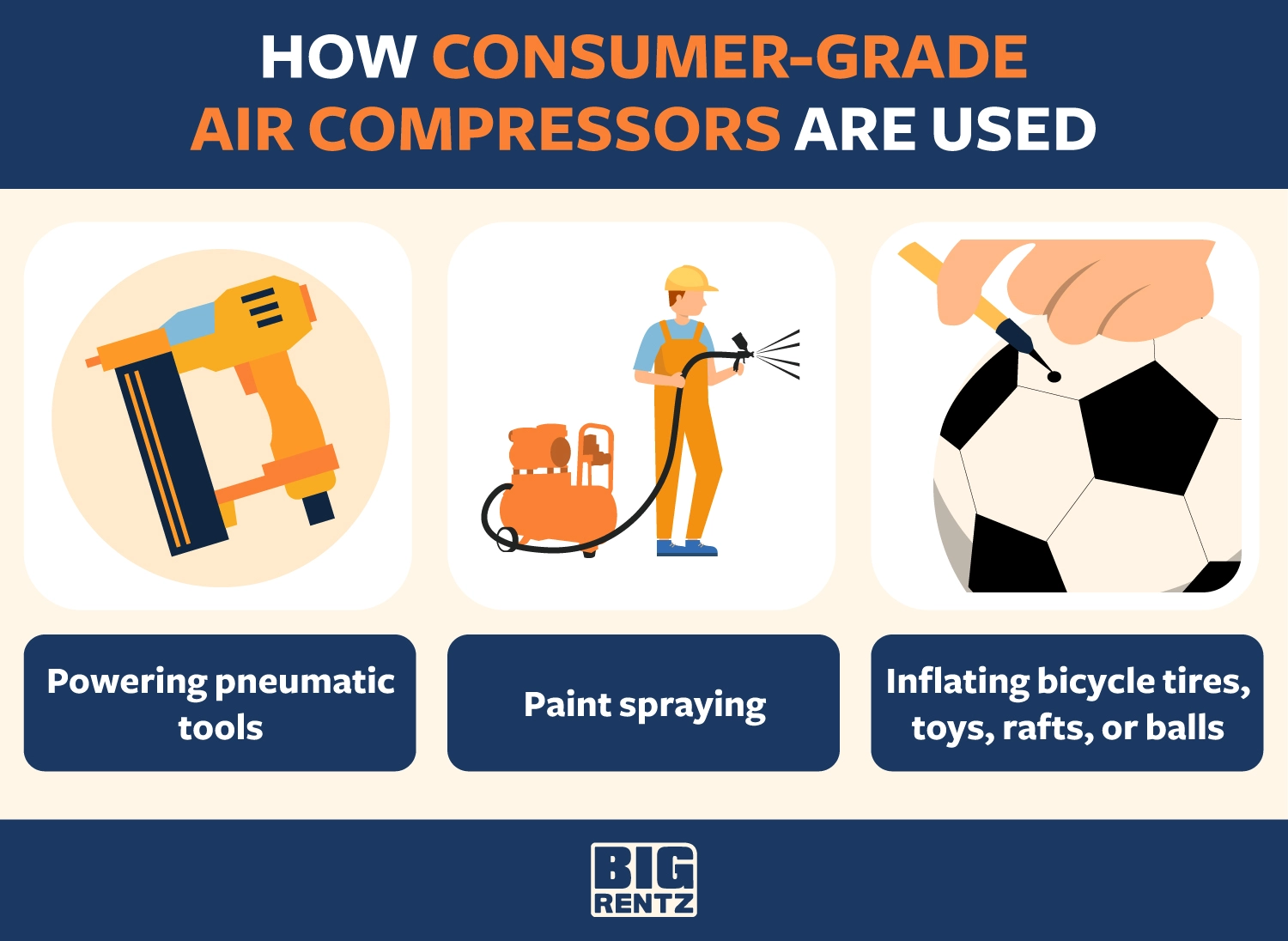 HOW CONSUMER-GRADE AIR COMPRESSORS ARE USED

Powering pneumatic tools

Paint spraying

Inflating bicycle tires, toys, rafts, or balls

BIG RENTZ